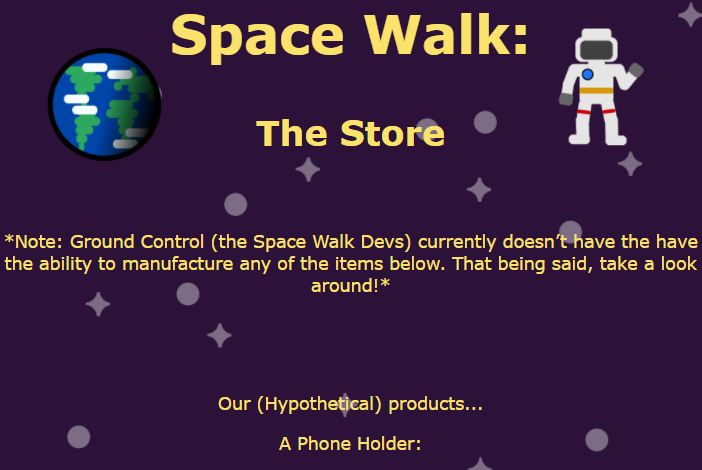 Space Walk:

The Store

*Note: Ground Control (the Space Walk Devs) currently doesn't have the have the ability to manufacture any of the items below. That being said, take a look around!*

Our (Hypothetical) products...

A Phone Holder: